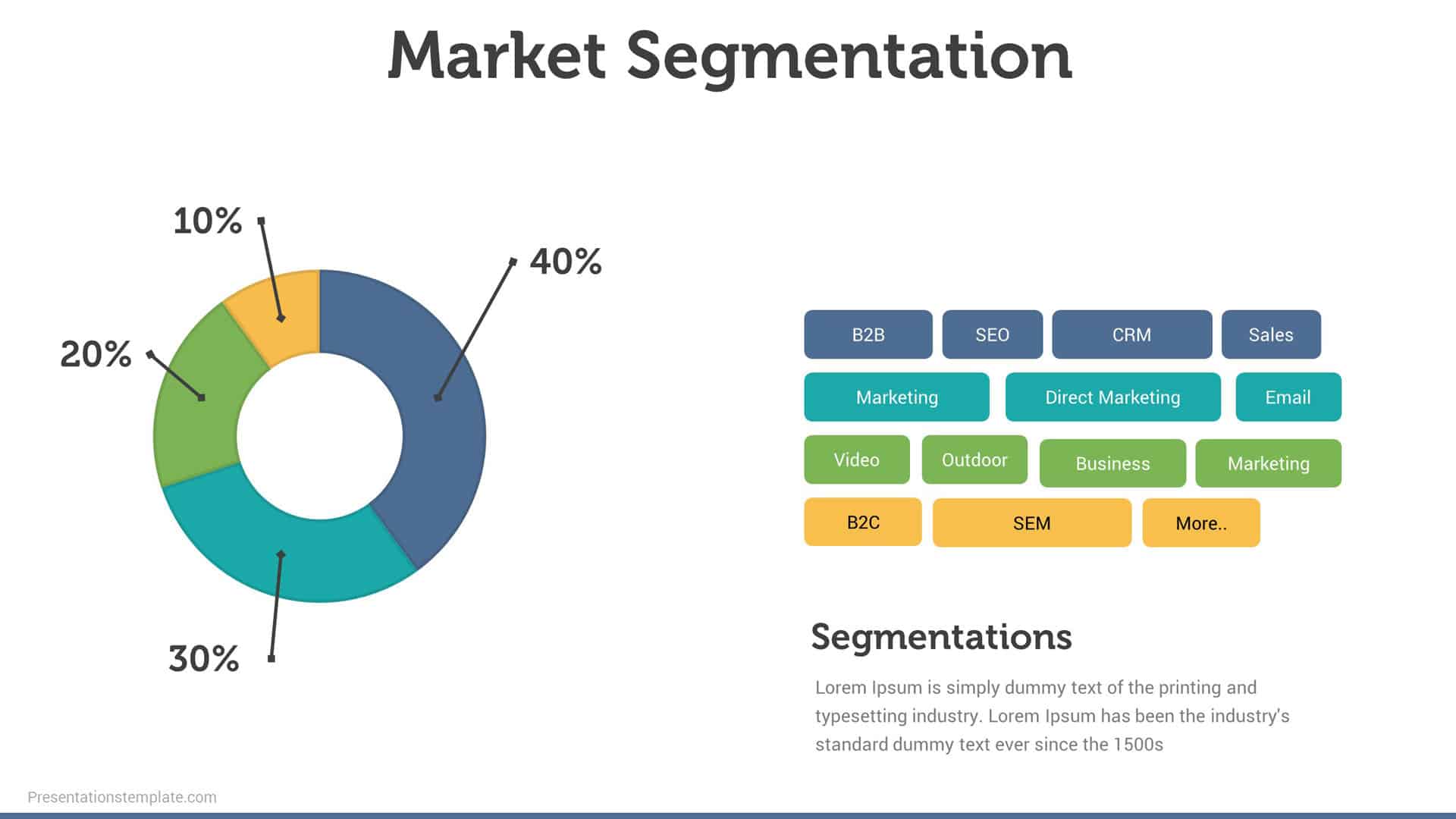 Market Segmentation

10%

40%

20%

30%

B2B SEO CRM Sales

Marketing Direct Marketing Email

Video Outdoor Business Marketing

B2C SEM More..

Segmentations

Lorem Ipsum is simply dummy text of the printing and typesetting industry. Lorem Ipsum has been the industry's standard dummy text ever since the 1500s

Presentationstemplate.com